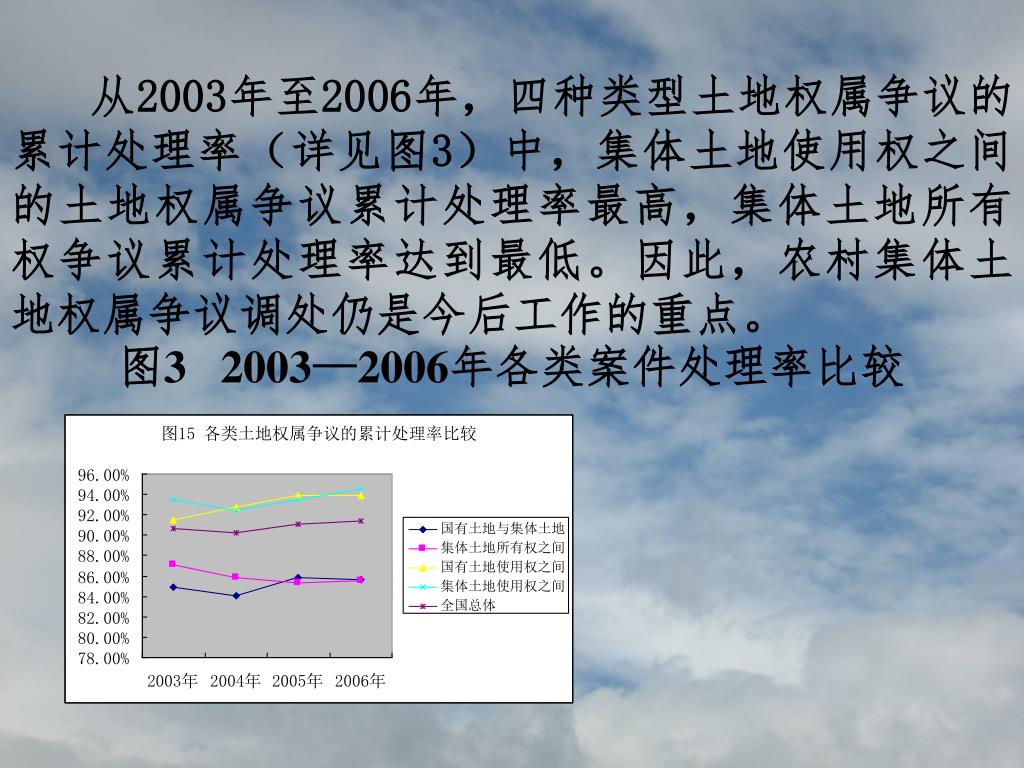 从2003年至2006年，四种类型土地权属争议的累计处理率（详见图3）中，集体土地使用权之间的土地权属争议累计处理率最高，集体土地所有权争议累计处理率达到最低。因此，农村集体土地权属争议调处仍是今后工作的重点。

图3 2003—2006年各类案件处理率比较

图15 各类土地权属争议的累计处理率比较

96.00%
94.00%
92.00%
90.00%
88.00%
86.00%
84.00%
82.00%
80.00%
78.00%

2003年 2004年 2005年 2006年

国有土地与集体土地
集体土地所有权之间
国有土地使用权之间
集体土地使用权之间
全国总体